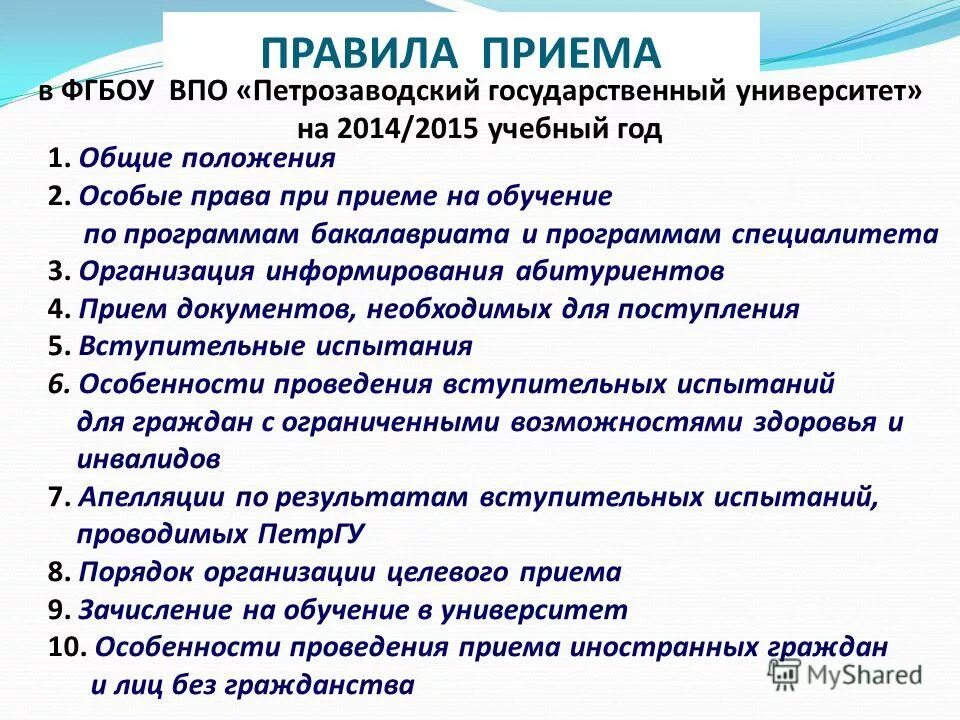 ПРАВИЛА ПРИЕМА

в ФГБОУ ВПО «Петрозаводский государственный университет» на 2014/2015 учебный год

1. Общие положения
2. Особые права при приеме на обучение по программам бакалавриата и программам специалитета
3. Организация информирования абитуриентов
4. Прием документов, необходимых для поступления
5. Вступительные испытания
6. Особенности проведения вступительных испытаний для граждан с ограниченными возможностями здоровья и инвалидов
7. Апелляции по результатам вступительных испытаний, проводимых ПетрГУ
8. Порядок организации целевого приема
9. Зачисление на обучение в университет
10. Особенности проведения приема иностранных граждан и лиц без гражданства

MyShared